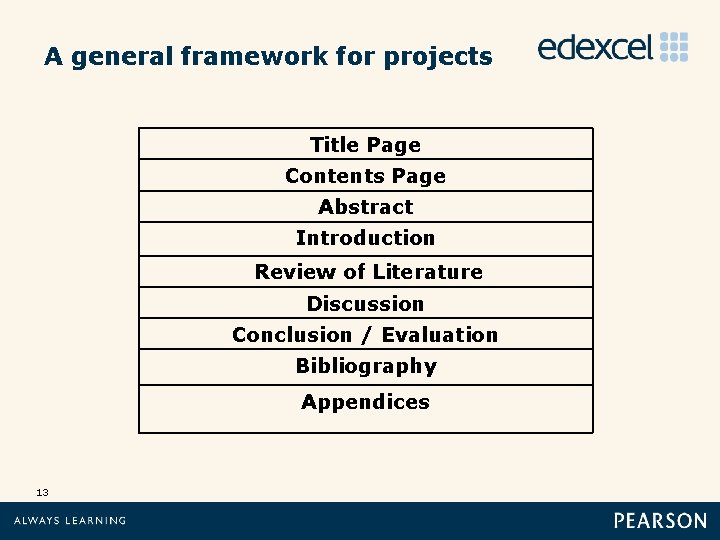 A general framework for projects

edexcel

| Title Page |
|---|
| Contents Page |
| Abstract |
| Introduction |
| Review of Literature |
| Discussion |
| Conclusion / Evaluation |
| Bibliography |
| Appendices |

13

ALWAYS LEARNING

PEARSON